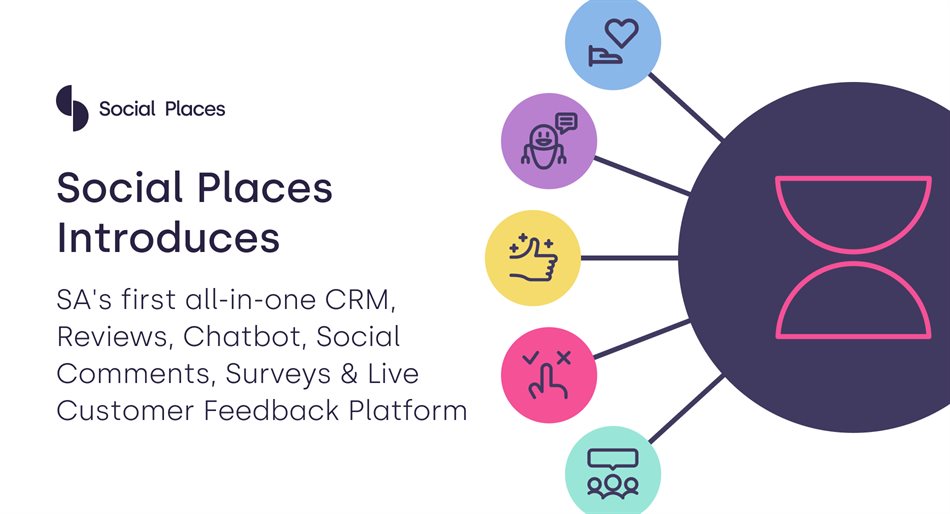 Social Places

Social Places Introduces

SA's first all-in-one CRM, Reviews, Chatbot, Social Comments, Surveys & Live Customer Feedback Platform